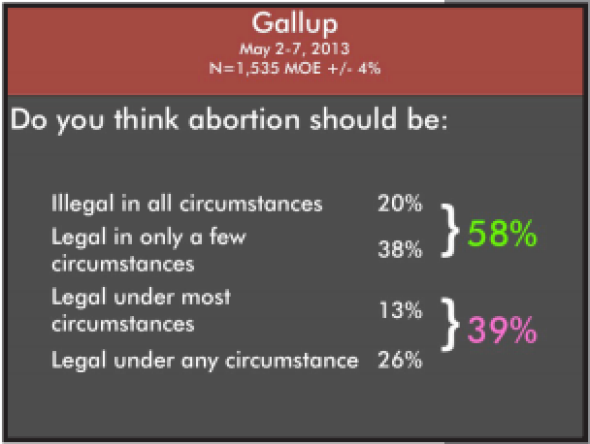 Gallup
May 2-7, 2013
N=1,535 MOE +/- 4%

Do you think abortion should be:

| | | |
|---|---|---|
| Illegal in all circumstances | 20% | 58% |
| Legal in only a few circumstances | 38% | |
| Legal under most circumstances | 13% | 39% |
| Legal under any circumstance | 26% | |